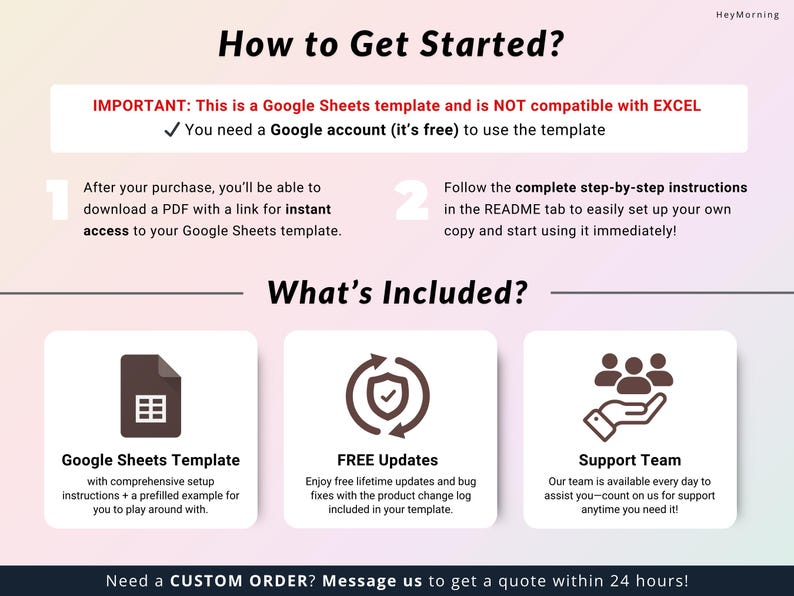 HeyMorning

How to Get Started?

IMPORTANT: This is a Google Sheets template and is NOT compatible with EXCEL
✓ You need a Google account (it's free) to use the template

1 After your purchase, you'll be able to download a PDF with a link for instant access to your Google Sheets template.

2 Follow the complete step-by-step instructions in the README tab to easily set up your own copy and start using it immediately!

What's Included?

Google Sheets Template
with comprehensive setup instructions + a prefilled example for you to play around with.

FREE Updates
Enjoy free lifetime updates and bug fixes with the product change log included in your template.

Support Team
Our team is available every day to assist you—count on us for support anytime you need it!

Need a CUSTOM ORDER? Message us to get a quote within 24 hours!